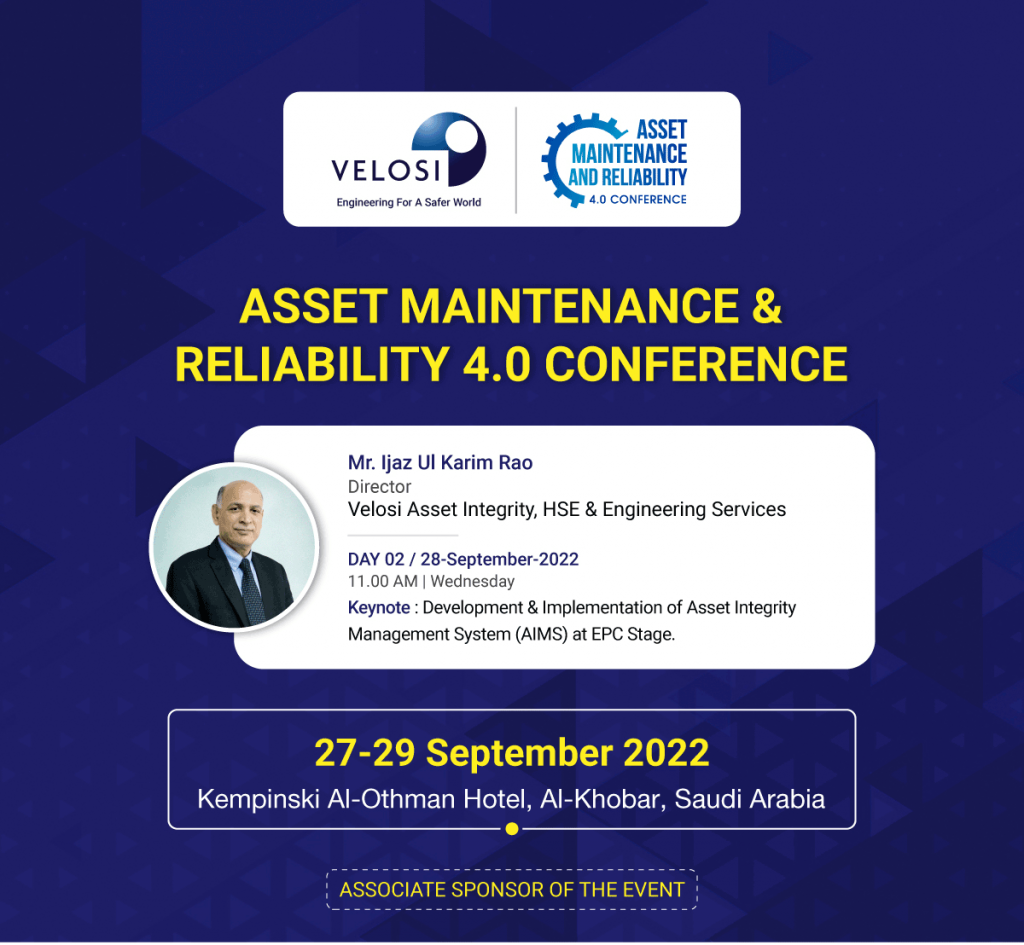 VELOSI
Engineering For A Safer World

ASSET MAINTENANCE AND RELIABILITY
4.0 CONFERENCE

ASSET MAINTENANCE & RELIABILITY 4.0 CONFERENCE

Mr. Ijaz Ul Karim Rao
Director
Velosi Asset Integrity, HSE & Engineering Services

DAY 02 / 28-September-2022
11.00 AM | Wednesday
Keynote : Development & Implementation of Asset Integrity Management System (AIMS) at EPC Stage.

27-29 September 2022
Kempinski Al-Othman Hotel, Al-Khobar, Saudi Arabia

ASSOCIATE SPONSOR OF THE EVENT